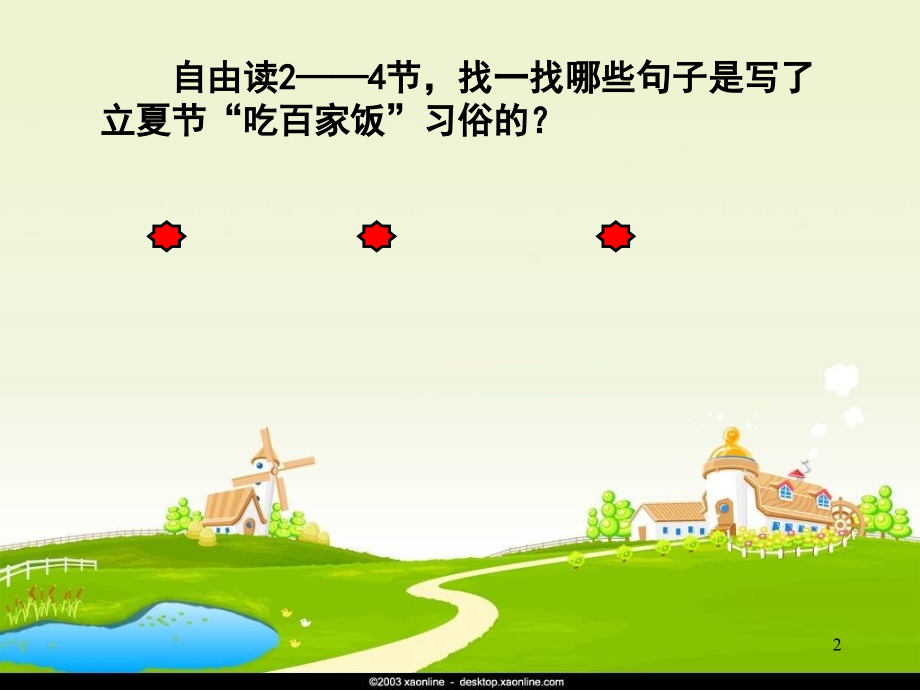 自由读2——4节，找一找哪些句子是写了立夏节“吃百家饭”习俗的？

2

©2003 xaonline - desktop.xaonline.com